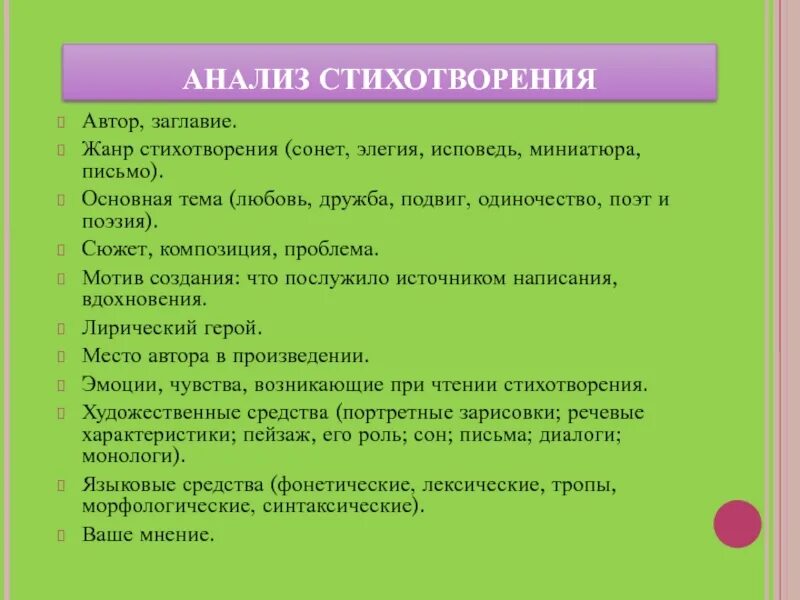 АНАЛИЗ СТИХОТВОРЕНИЯ

Автор, заглавие.

Жанр стихотворения (сонет, элегия, исповедь, миниатюра, письмо).

Основная тема (любовь, дружба, подвиг, одиночество, поэт и поэзия).

Сюжет, композиция, проблема.

Мотив создания: что послужило источником написания, вдохновения.

Лирический герой.

Место автора в произведении.

Эмоции, чувства, возникающие при чтении стихотворения.

Художественные средства (портретные зарисовки; речевые характеристики; пейзаж, его роль; сон; письма; диалоги; монологи).

Языковые средства (фонетические, лексические, тропы, морфологические, синтаксические).

Ваше мнение.